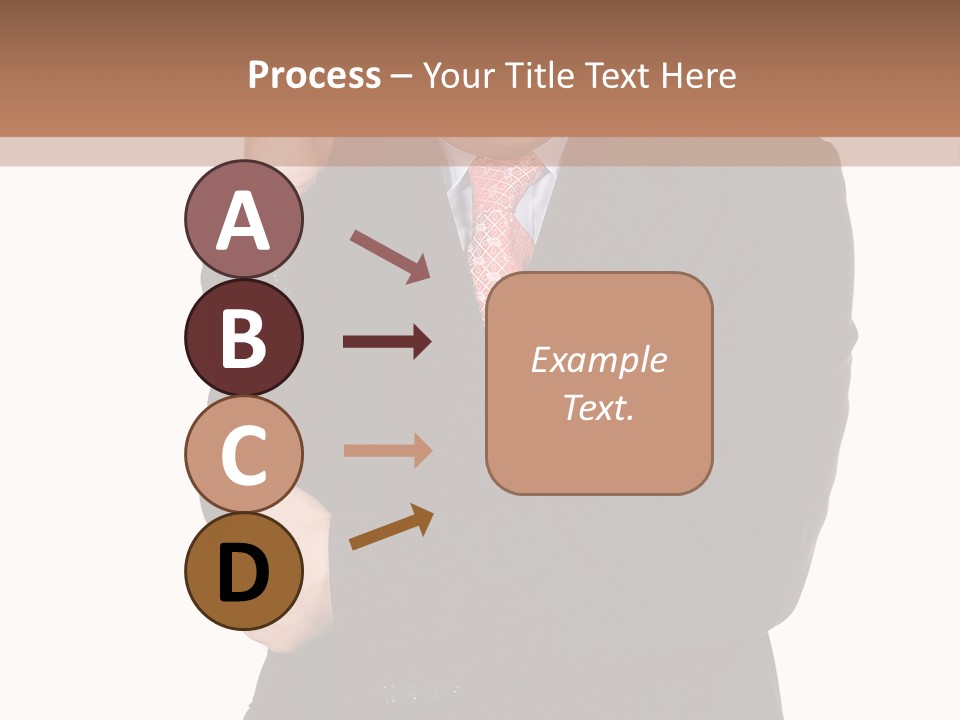 Process – Your Title Text Here

A

B

C

D

Example Text.